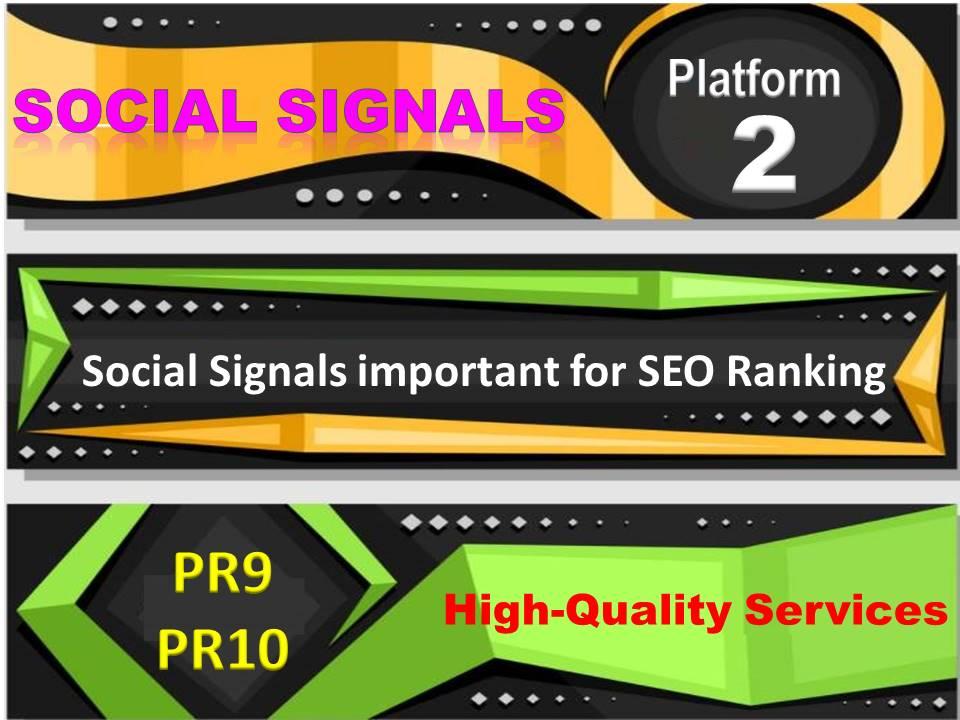 SOCIAL SIGNALS

Platform 2

Social Signals important for SEO Ranking

PR9
PR10

High-Quality Services